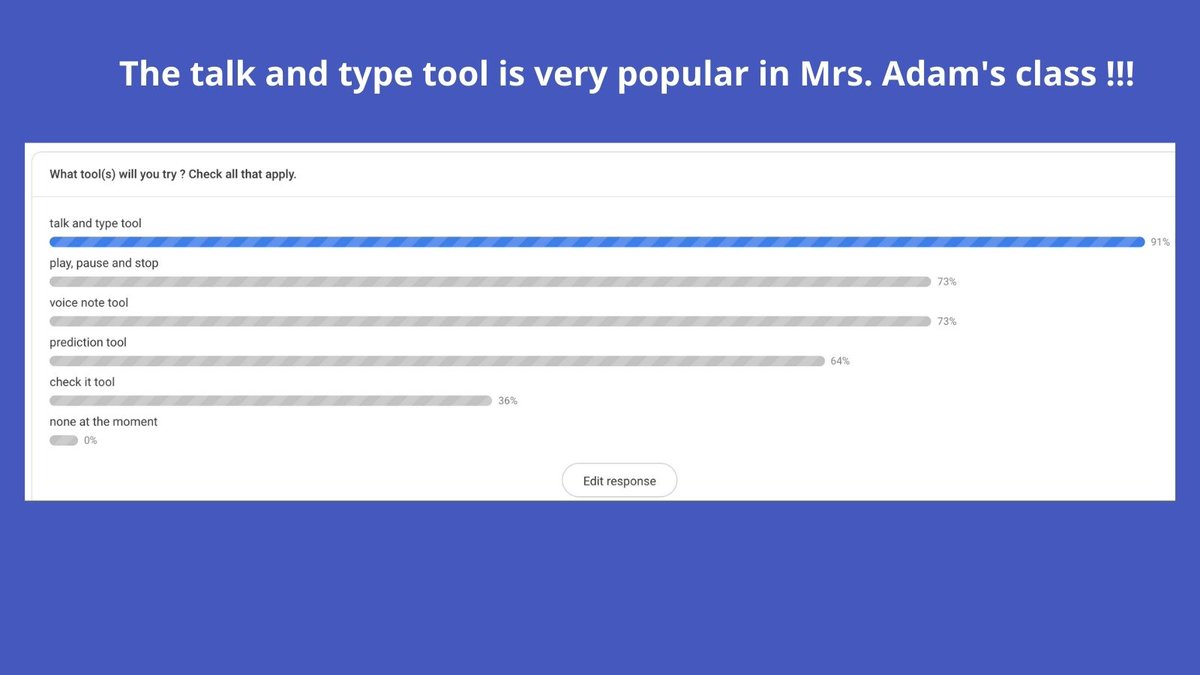 The talk and type tool is very popular in Mrs. Adam's class !!!

What tool(s) will you try ? Check all that apply.

talk and type tool
91%

play, pause and stop
73%

voice note tool
73%

prediction tool
64%

check it tool
36%

none at the moment
0%

Edit response